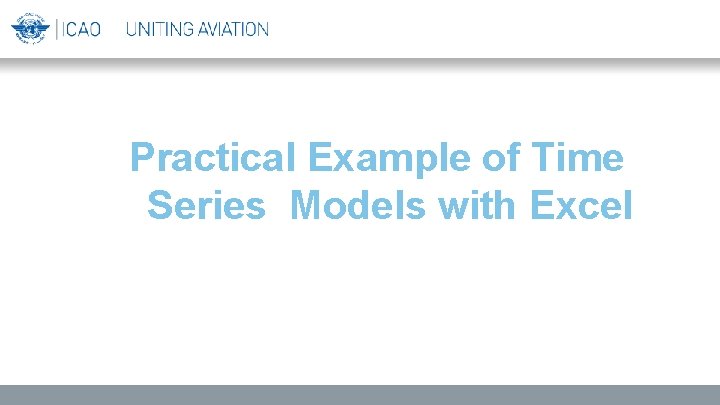 ICAO UNITING AVIATION

Practical Example of Time Series Models with Excel